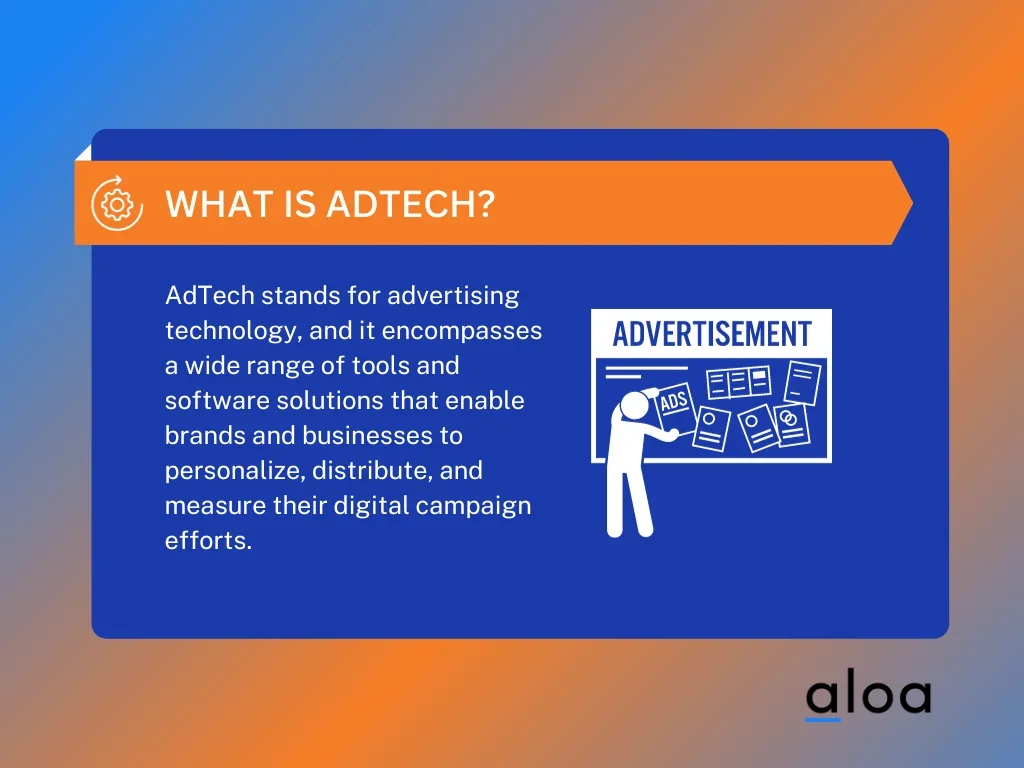 WHAT IS ADTECH?

AdTech stands for advertising technology, and it encompasses a wide range of tools and software solutions that enable brands and businesses to personalize, distribute, and measure their digital campaign efforts.

ADVERTISEMENT

ADS

aloa